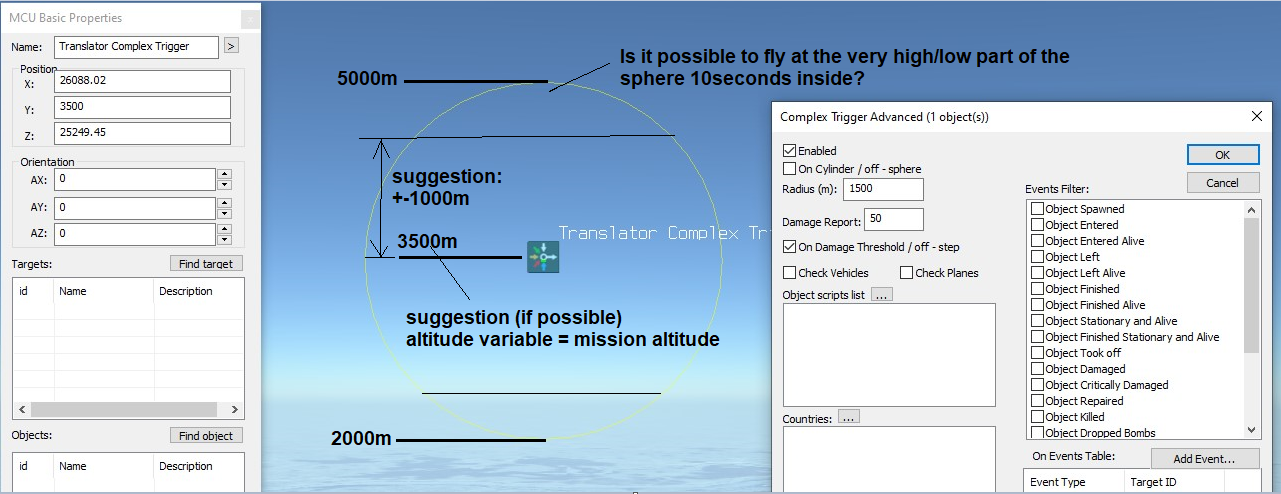 MCU Basic Properties

Name: Translator Complex Trigger >

Position
X: 26088.02
Y: 3500
Z: 25249.45

Orientation
AX: 0
AY: 0
AZ: 0

Targets: Find target

| id | Name | Description |
|---|---|---|

Objects: Find object

| id | Name | Description |
|---|---|---|

5000m

Is it possible to fly at the very high/low part of the sphere 10seconds inside?

suggestion:
+-1000m

3500m

Translator Complex Tr

suggestion (if possible)
altitude variable = mission altitude

2000m

Complex Trigger Advanced (1 object(s))

Enabled
On Cylinder / off - sphere
Radius (m): 1500
Damage Report: 50
On Damage Threshold / off - step
Check Vehicles
Check Planes
Object scripts list ...
Countries: ...

OK
Cancel

Events Filter:
Object Spawned
Object Entered
Object Entered Alive
Object Left
Object Left Alive
Object Finished
Object Finished Alive
Object Stationary and Alive
Object Finished Stationary and Alive
Object Took off
Object Damaged
Object Critically Damaged
Object Repaired
Object Killed
Object Dropped Bombs

On Events Table: Add Event...

| Event Type | Target ID |
|---|---|